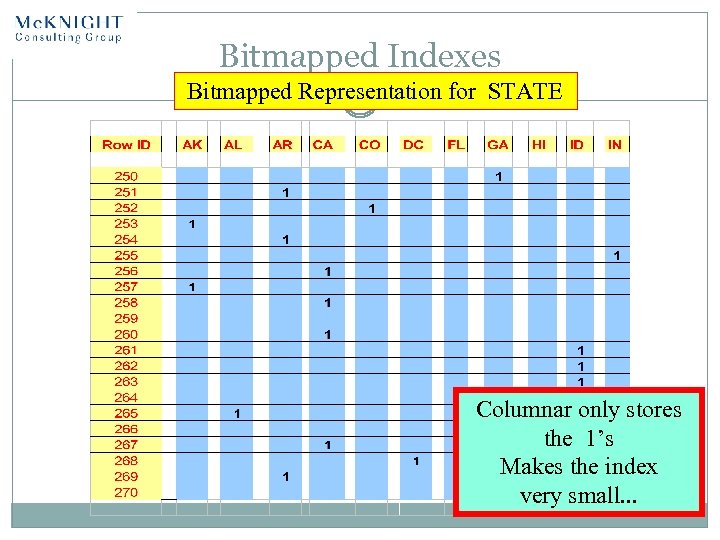 McKNIGHT
Consulting Group

Bitmapped Indexes

Bitmapped Representation for STATE

| Row ID | AK | AL | AR | CA | CO | DC | FL | GA | HI | ID | IN |
|---|---|---|---|---|---|---|---|---|---|---|---|
| 250 | | | | | | | | 1 | | | |
| 251 | | | 1 | | | | | | | | |
| 252 | | | | | 1 | | | | | | |
| 253 | 1 | | | | | | | | | | |
| 254 | | | 1 | | | | | | | | |
| 255 | | | | | | | | | | | 1 |
| 256 | | | | 1 | | | | | | | |
| 257 | 1 | | | | | | | | | | |
| 258 | | | | 1 | | | | | | | |
| 259 | | | | | | | | | | | |
| 260 | | | | 1 | | | | | | | |
| 261 | | | | | | | | | | 1 | |
| 262 | | | | | | | | | | 1 | |
| 263 | | | | | | | | | | 1 | |
| 264 | | | | | | | | | | | |
| 265 | | 1 | | | | | | | | | |
| 266 | | | | | | | | | | | |
| 267 | | | | 1 | | | | | | | |
| 268 | | | | | | 1 | | | | | |
| 269 | | | 1 | | | | | | | | |
| 270 | | | | | | | | | | | |

Columnar only stores the 1's
Makes the index very small...